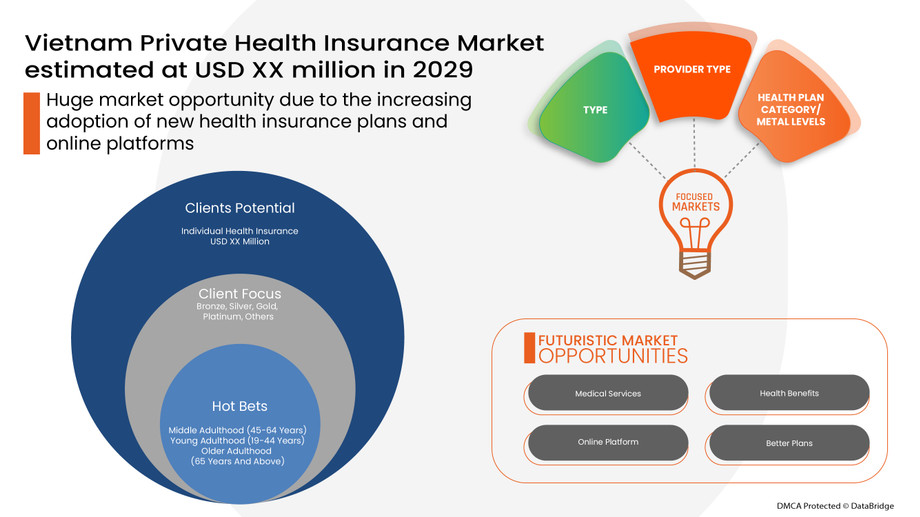 Vietnam Private Health Insurance Market estimated at USD XX million in 2029

Huge market opportunity due to the increasing adoption of new health insurance plans and online platforms

TYPE

PROVIDER TYPE

HEALTH PLAN CATEGORY/ METAL LEVELS

FOCUSED MARKETS

Clients Potential

Individual Health Insurance USD XX Million

Client Focus

Bronze, Silver, Gold, Platinum, Others

Hot Bets

Middle Adulthood (45-64 Years)
Young Adulthood (19-44 Years)
Older Adulthood (65 Years And Above)

FUTURISTIC MARKET OPPORTUNITIES

Medical Services

Health Benefits

Online Platform

Better Plans

DMCA Protected © DataBridge